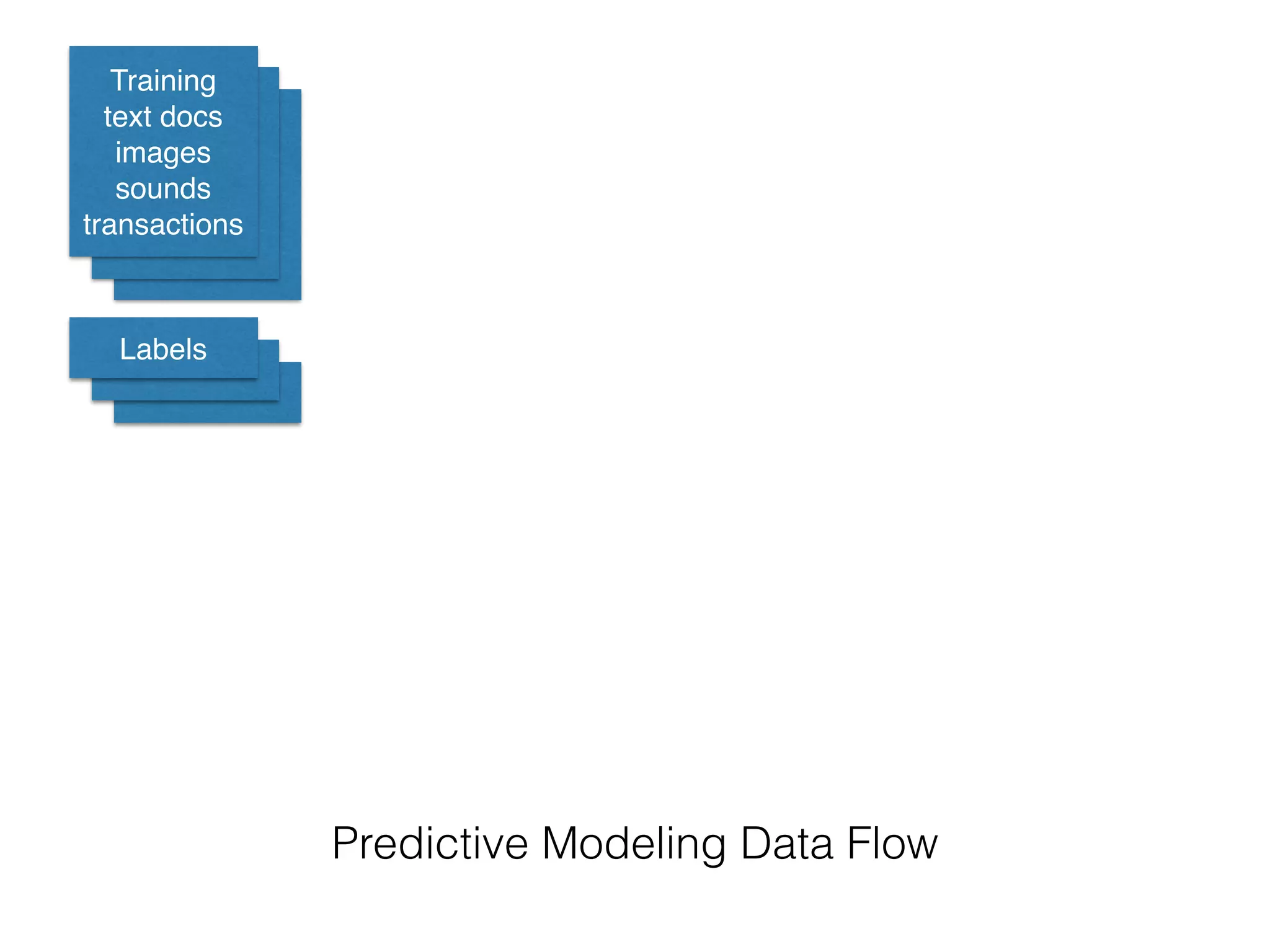 Training
text docs
images
sounds
transactions

Labels

Predictive Modeling Data Flow